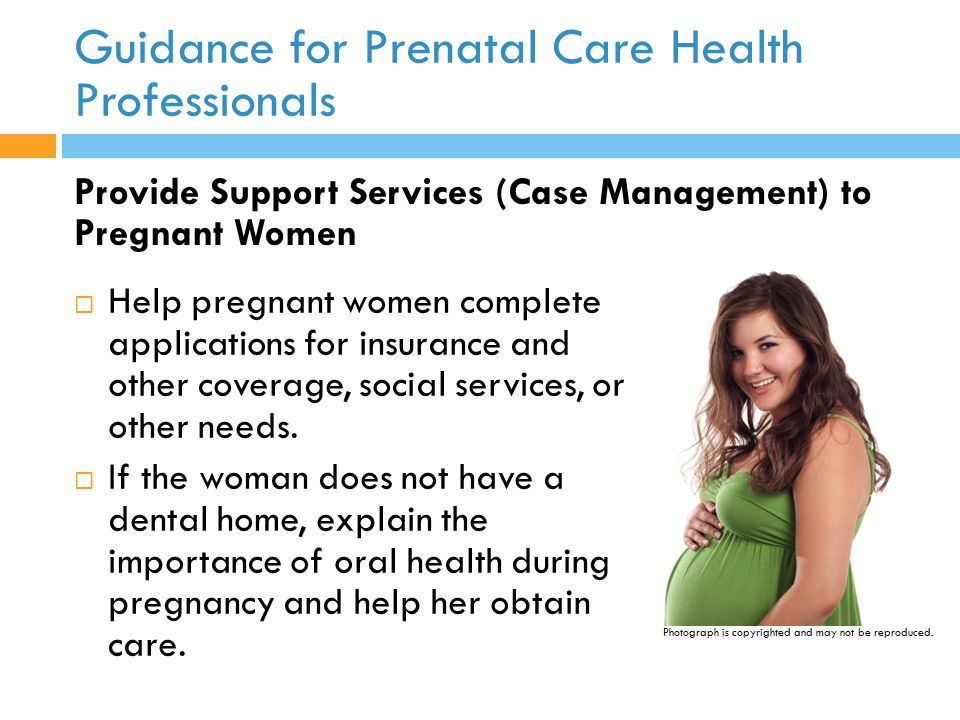 Guidance for Prenatal Care Health Professionals

Provide Support Services (Case Management) to Pregnant Women

□ Help pregnant women complete applications for insurance and other coverage, social services, or other needs.

□ If the woman does not have a dental home, explain the importance of oral health during pregnancy and help her obtain care.

Photograph is copyrighted and may not be reproduced.